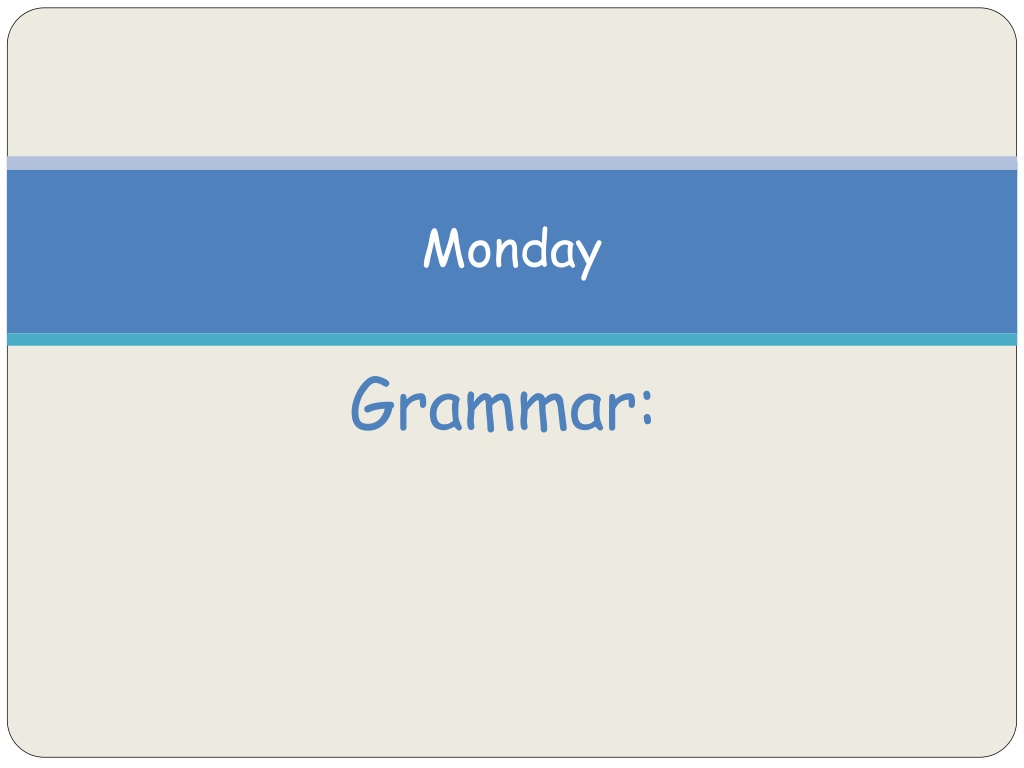 Monday

Grammar: